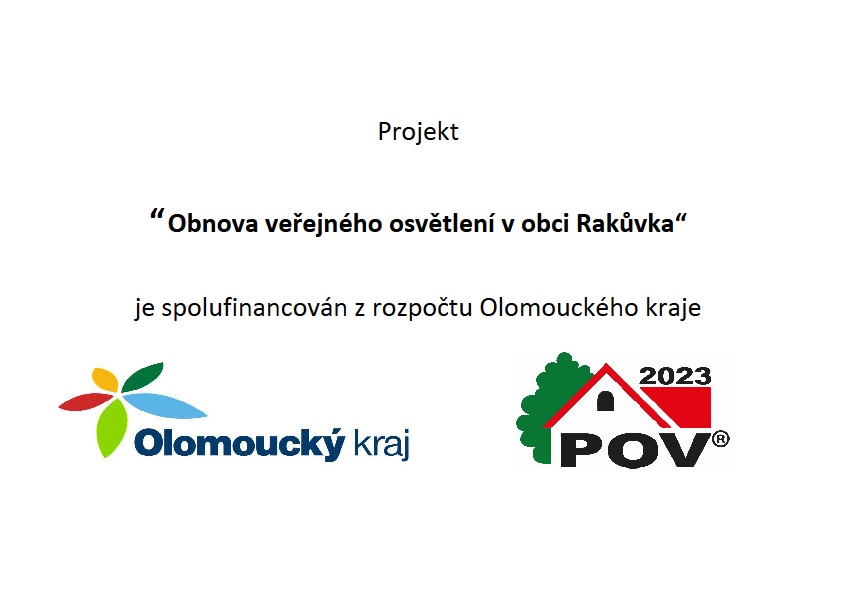 Projekt

“Obnova veřejného osvětlení v obci Rakůvka“

je spolufinancován z rozpočtu Olomouckého kraje

Olomoucký kraj

2023

POV®